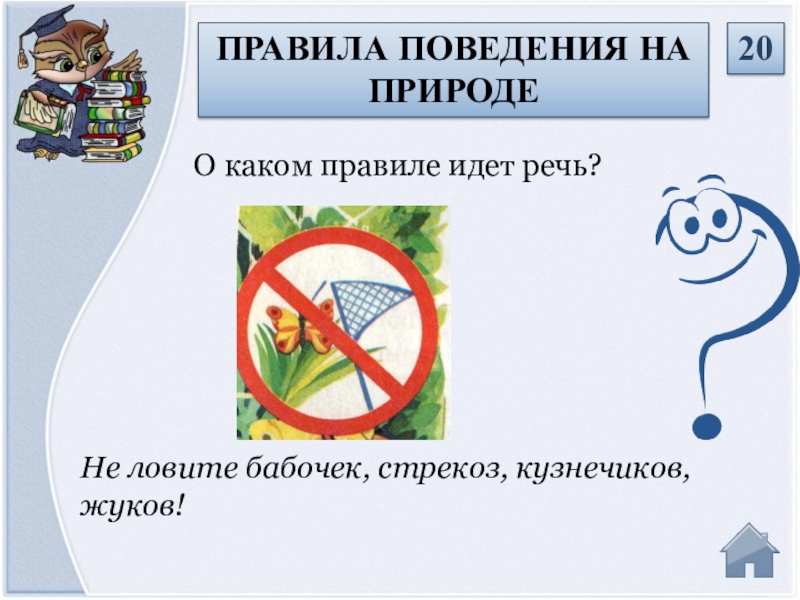 ПРАВИЛА ПОВЕДЕНИЯ НА ПРИРОДЕ

20

О каком правиле идет речь?

Не ловите бабочек, стрекоз, кузнечиков, жуков!